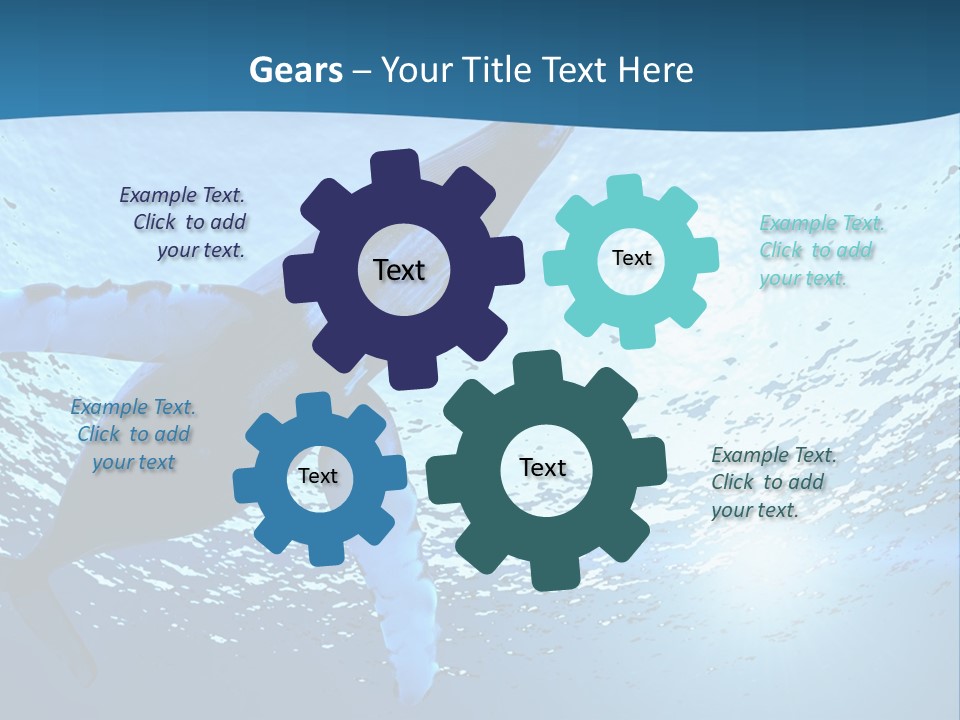 Gears – Your Title Text Here

Example Text. Click to add your text.

Text

Text

Example Text. Click to add your text.

Example Text. Click to add your text

Text

Text

Example Text. Click to add your text.